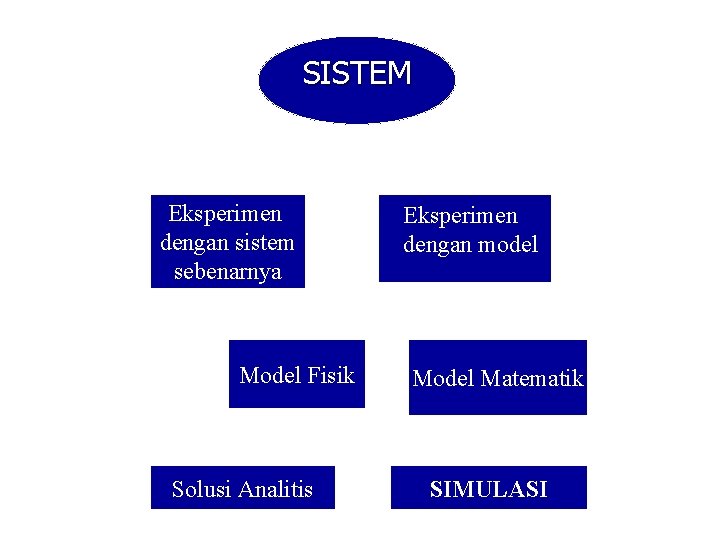 SISTEM

Eksperimen dengan sistem sebenarnya

Eksperimen dengan model

Model Fisik

Model Matematik

Solusi Analitis

SIMULASI